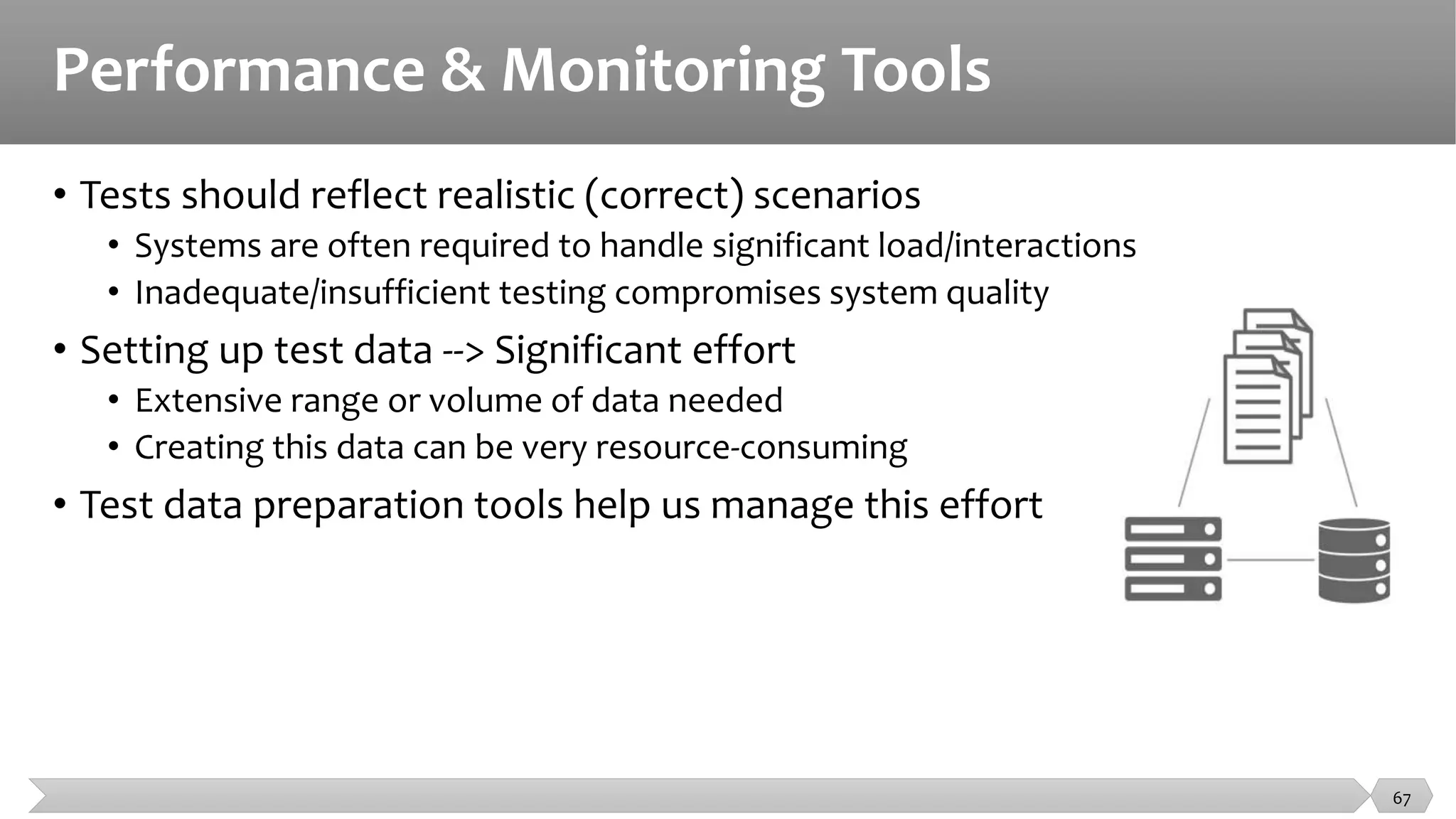 Performance & Monitoring Tools

• Tests should reflect realistic (correct) scenarios
  • Systems are often required to handle significant load/interactions
  • Inadequate/insufficient testing compromises system quality
• Setting up test data --> Significant effort
  • Extensive range or volume of data needed
  • Creating this data can be very resource-consuming
• Test data preparation tools help us manage this effort

67